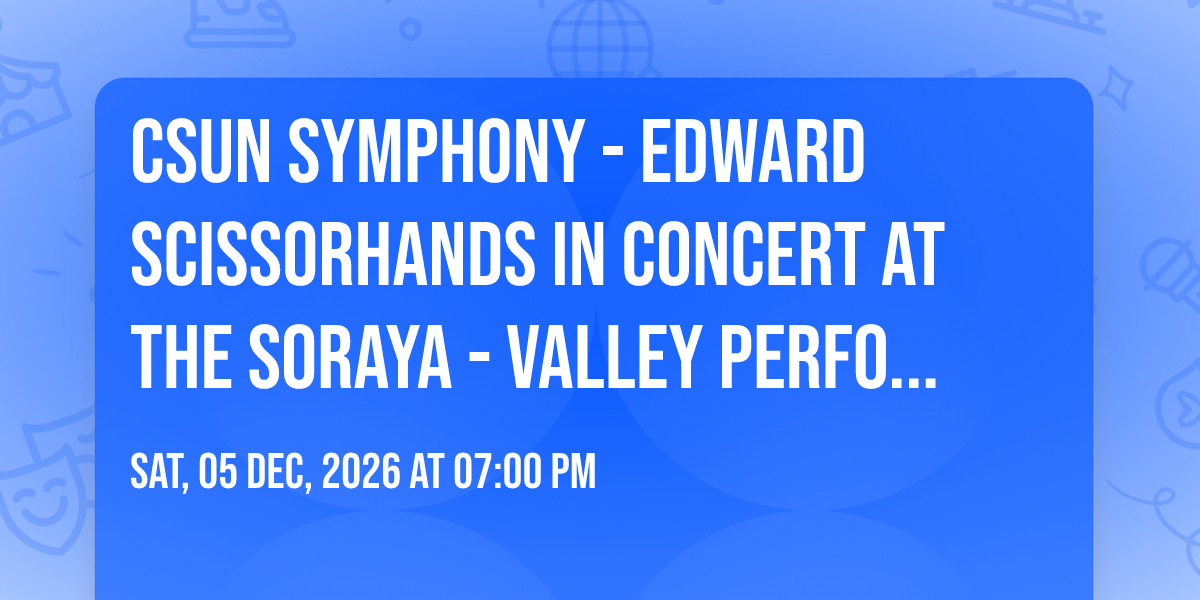 CSUN SYMPHONY - EDWARD SCISSORHANDS IN CONCERT AT THE SORAYA - VALLEY PERFO...

SAT, 05 DEC, 2026 AT 07:00 PM